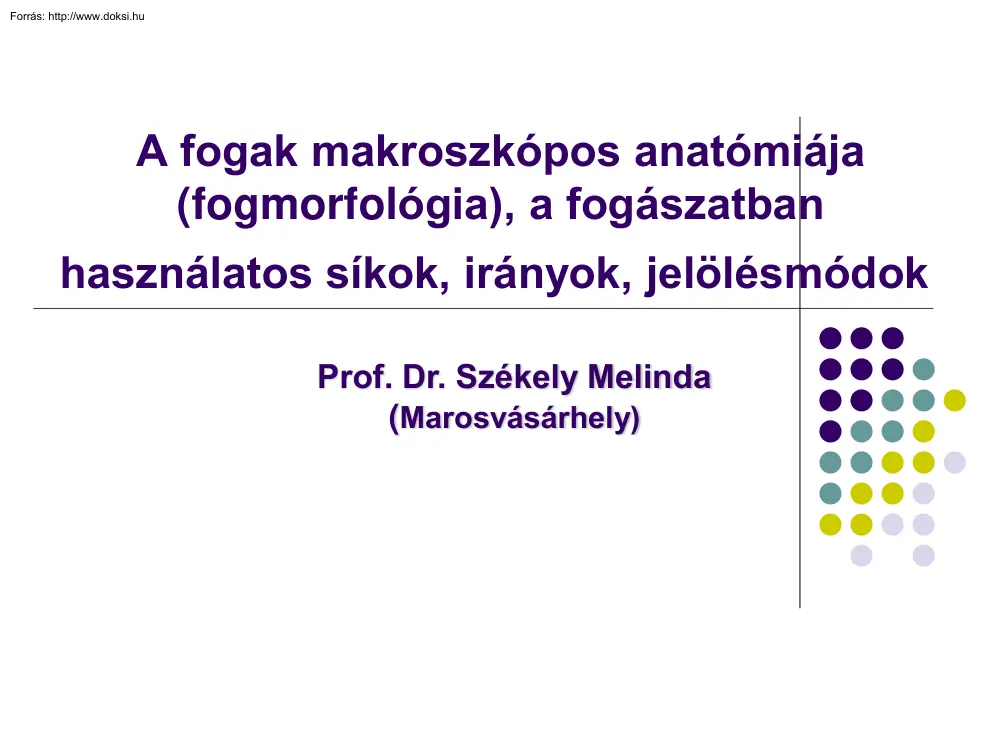 Forrás: http://www.doksi.hu

A fogak makroszkópos anatómiája (fogmorfológia), a fogászatban használatos síkok, irányok, jelölésmódok

Prof. Dr. Székely Melinda
(Marosvásárhely)